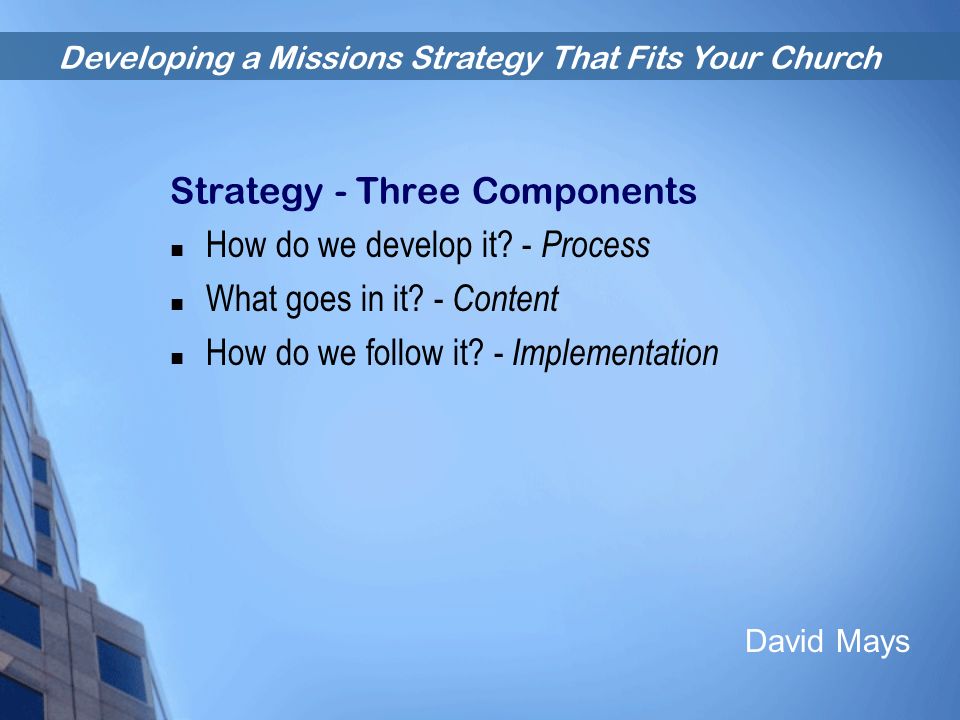 Developing a Missions Strategy That Fits Your Church

Strategy - Three Components

- How do we develop it? - Process
- What goes in it? - Content
- How do we follow it? - Implementation

David Mays